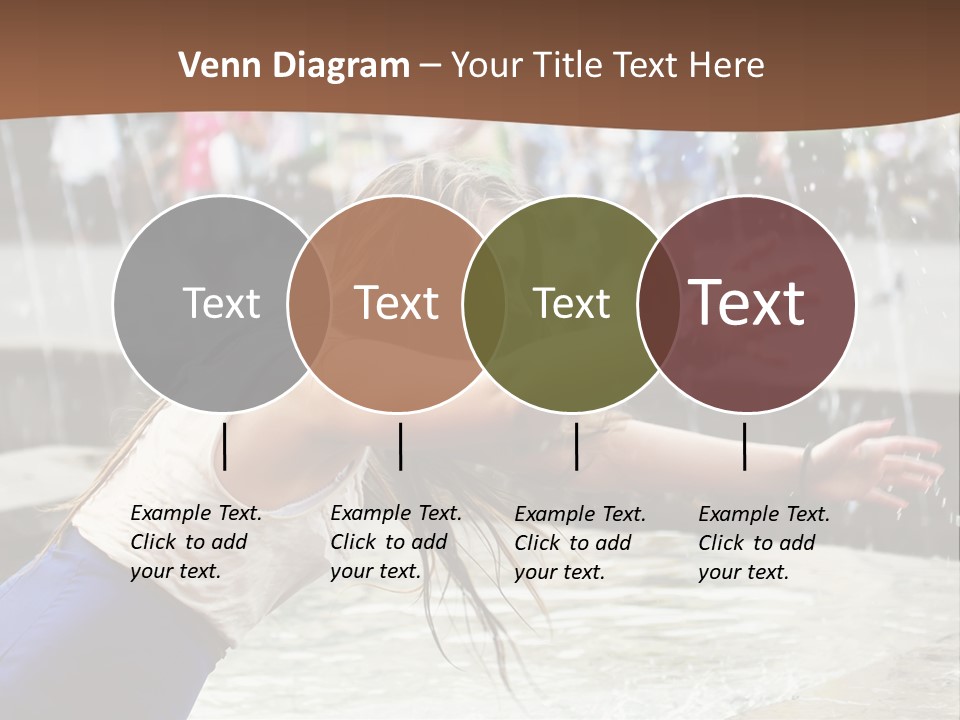 Venn Diagram – Your Title Text Here

Text

Text

Text

Text

Example Text. Click to add your text.

Example Text. Click to add your text.

Example Text. Click to add your text.

Example Text. Click to add your text.